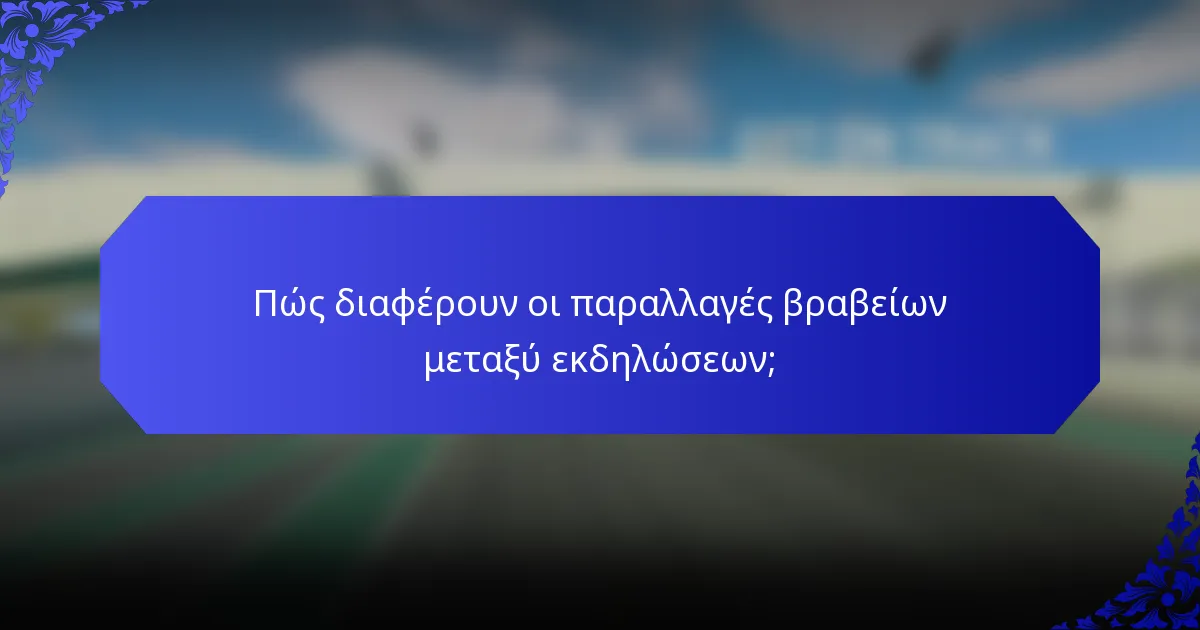 Πώς διαφέρουν οι παραλλαγές βραβείων μεταξύ εκδηλώσεων;